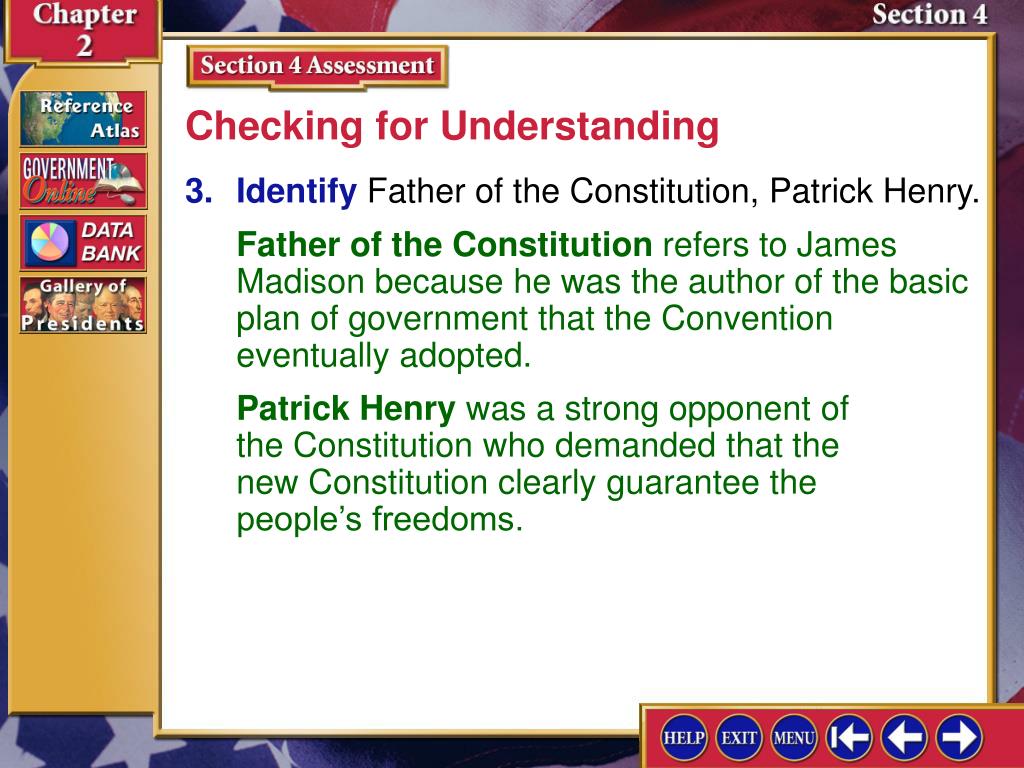 Chapter 2

Section 4

Reference Atlas

GOVERNMENT Online

DATA BANK

Gallery of Presidents

Section 4 Assessment

Checking for Understanding

3. Identify Father of the Constitution, Patrick Henry.

Father of the Constitution refers to James Madison because he was the author of the basic plan of government that the Convention eventually adopted.

Patrick Henry was a strong opponent of the Constitution who demanded that the new Constitution clearly guarantee the people's freedoms.

HELP EXIT MENU